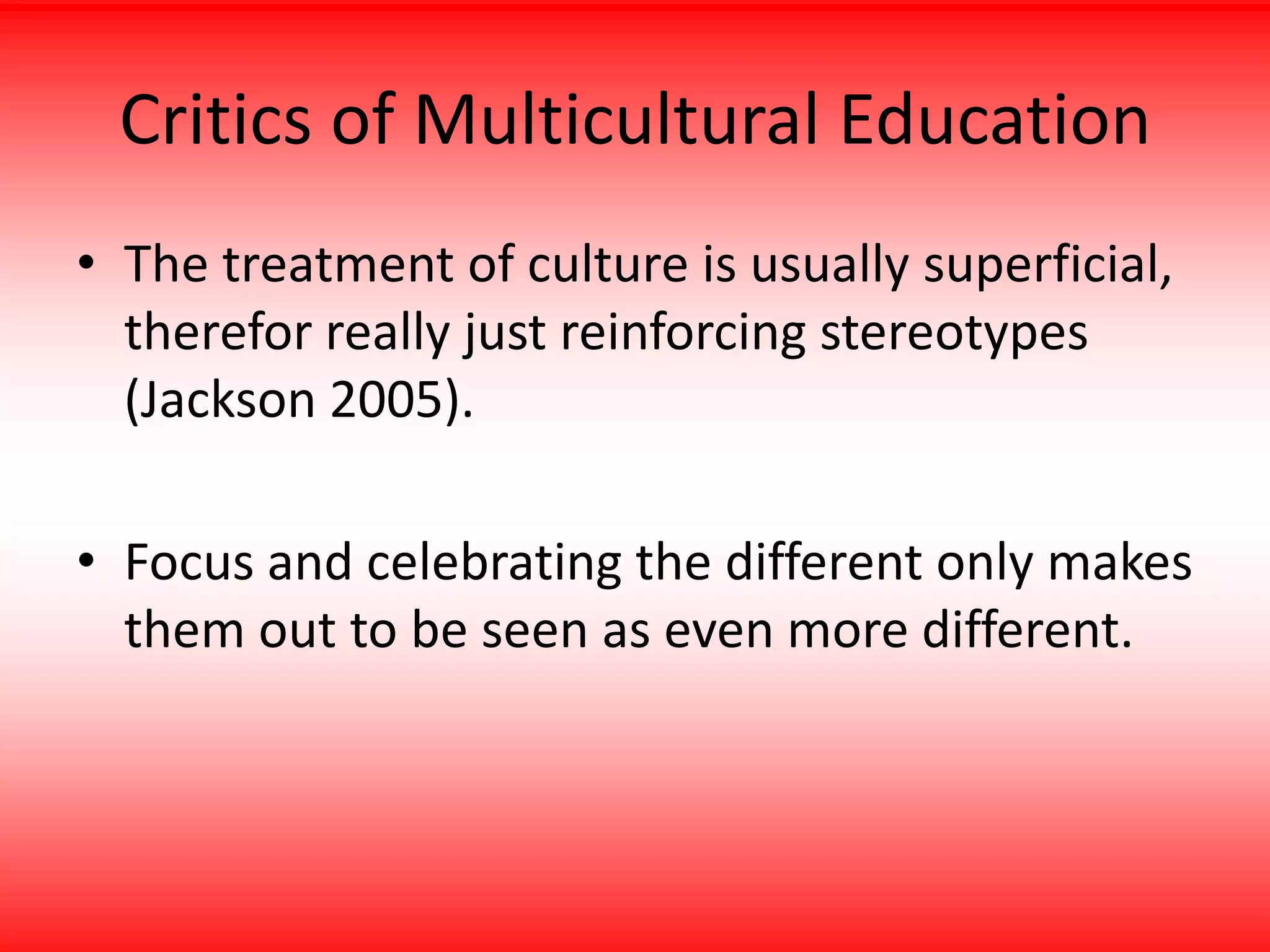 Critics of Multicultural Education

• The treatment of culture is usually superficial, therefor really just reinforcing stereotypes (Jackson 2005).

• Focus and celebrating the different only makes them out to be seen as even more different.